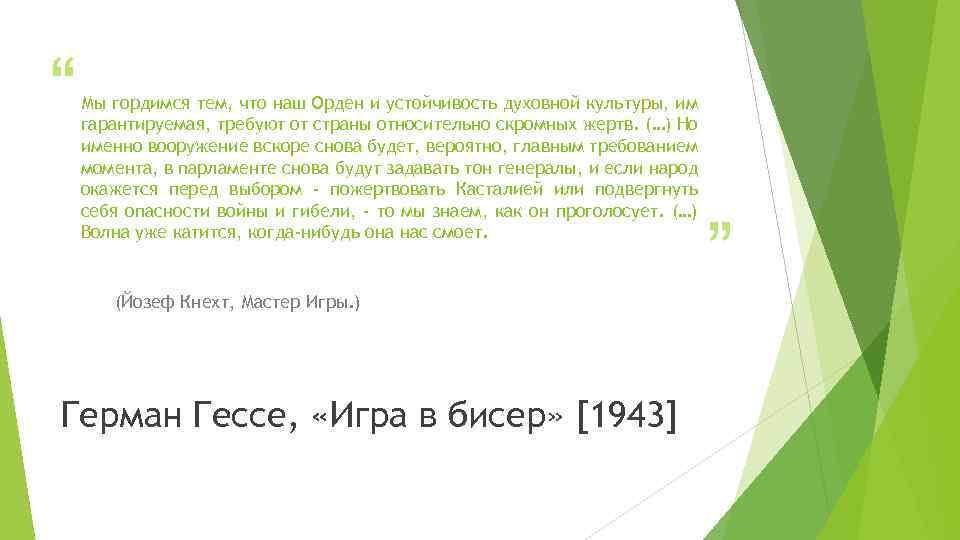 “

Мы гордимся тем, что наш Орден и устойчивость духовной культуры, им гарантируемая, требуют от страны относительно скромных жертв. (…) Но именно вооружение вскоре снова будет, вероятно, главным требованием момента, в парламенте снова будут задавать тон генералы, и если народ окажется перед выбором - пожертвовать Касталией или подвергнуть себя опасности войны и гибели, - то мы знаем, как он проголосует. (…) Волна уже катится, когда-нибудь она нас смоет.

”

(Йозеф Кнехт, Мастер Игры.)

Герман Гессе, «Игра в бисер» [1943]